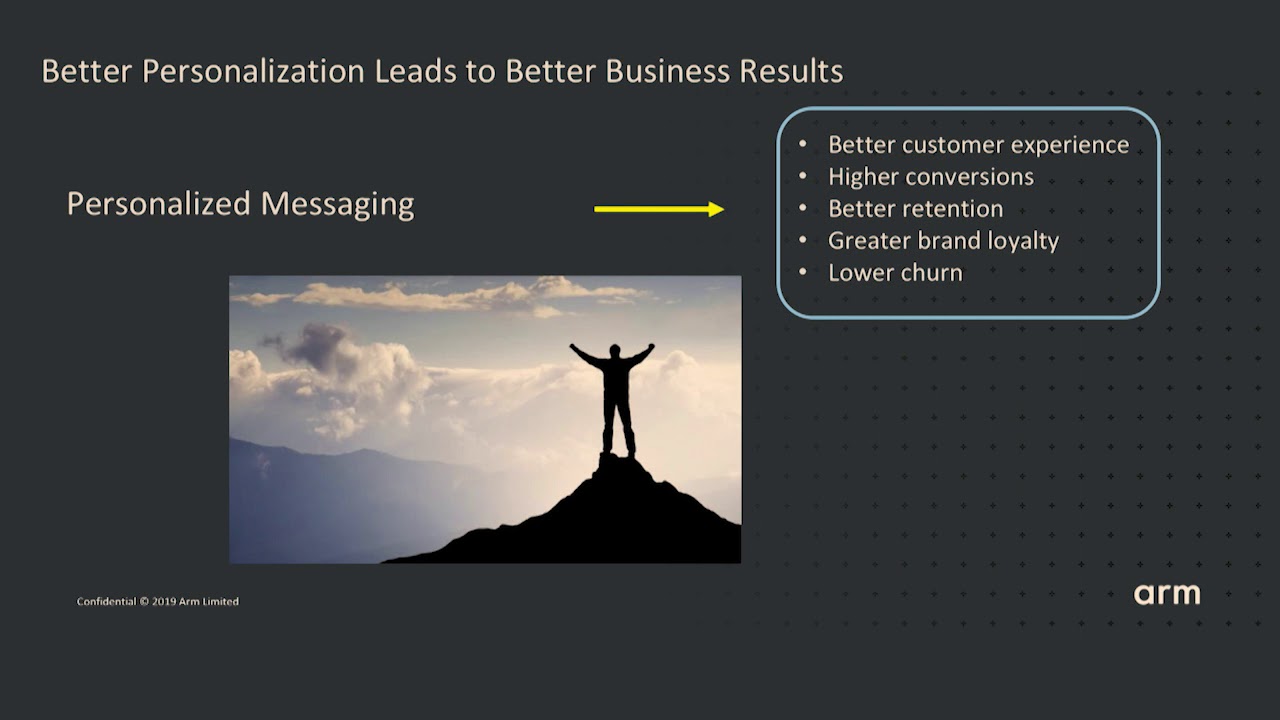 Better Personalization Leads to Better Business Results

Personalized Messaging

• Better customer experience
• Higher conversions
• Better retention
• Greater brand loyalty
• Lower churn

Confidential © 2019 Arm Limited

arm